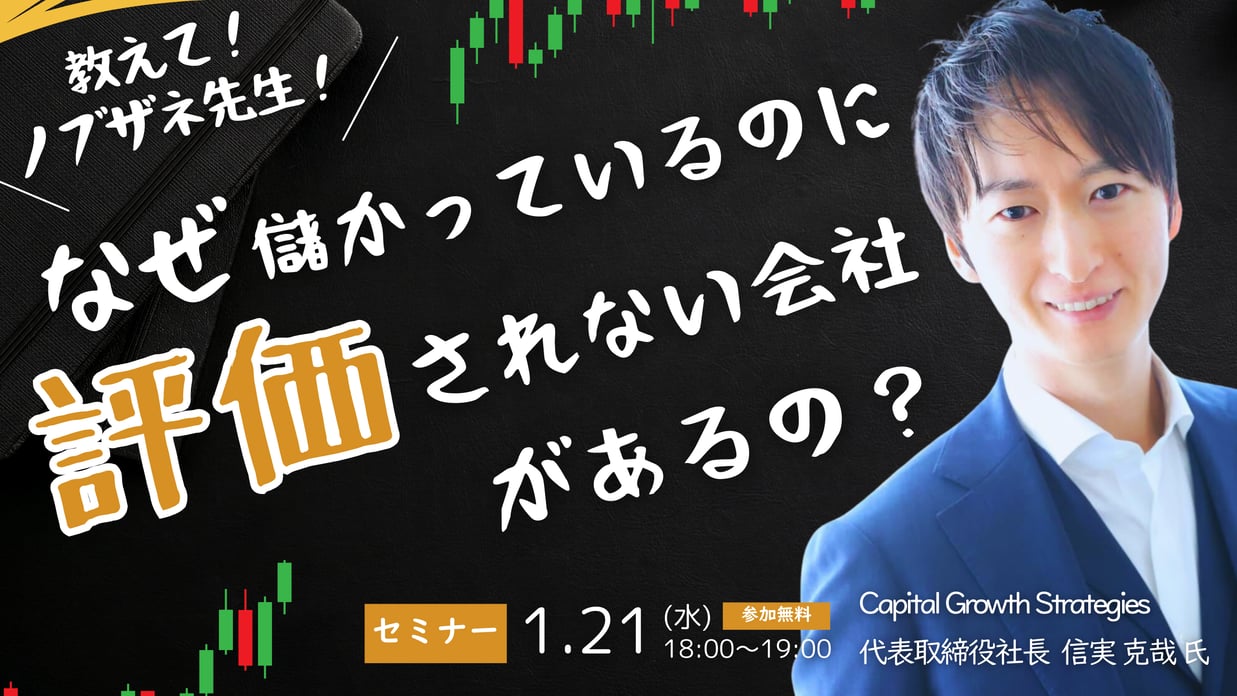 教えて！
ノブザネ先生！

なぜ儲かっているのに
評価されない会社
があるの？

セミナー 1.21 (水) 参加無料
18:00〜19:00

Capital Growth Strategies
代表取締役社長 信実 克哉 氏